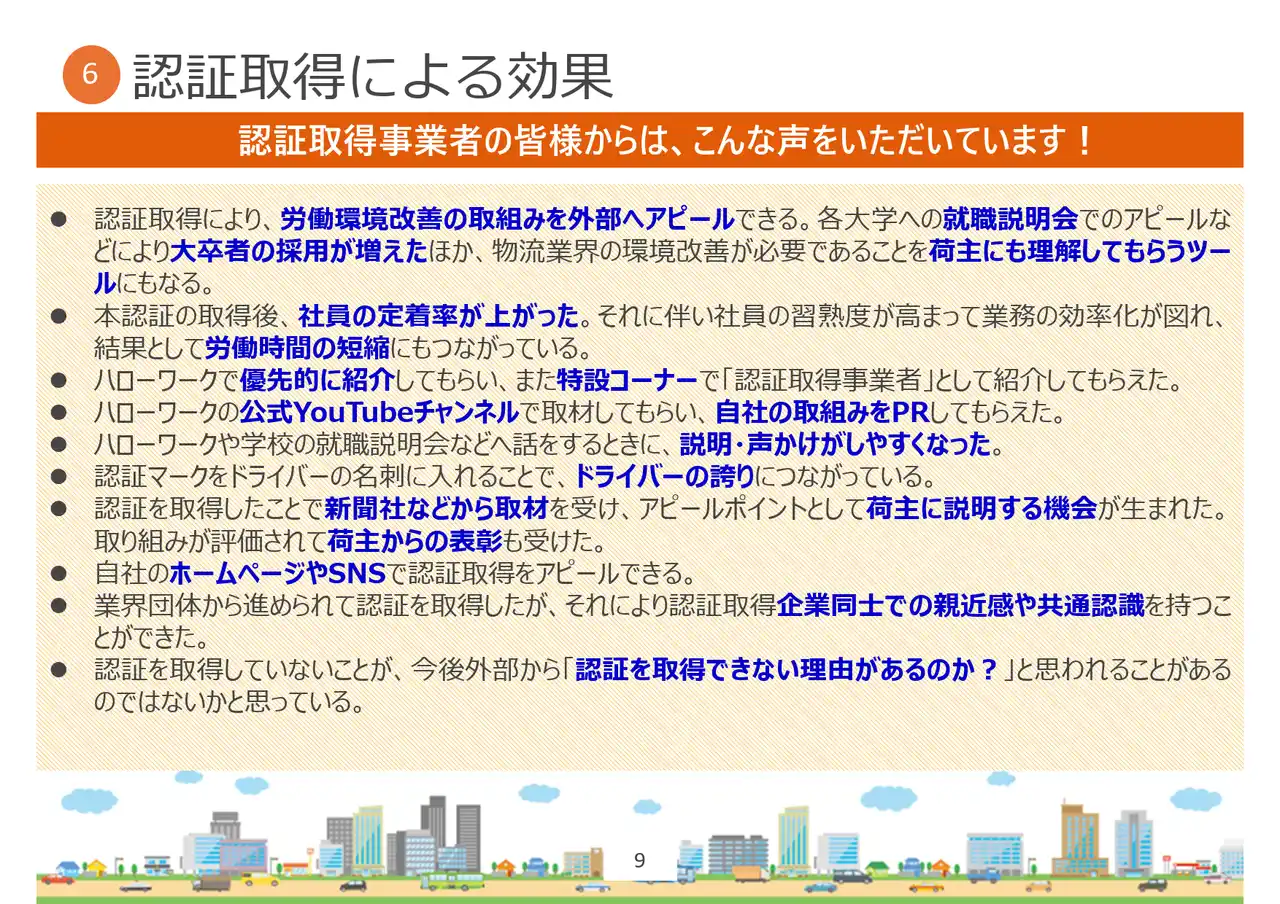 6 認証取得による効果

認証取得事業者の皆様からは、こんな声をいただいています！

● 認証取得により、労働環境改善の取組みを外部へアピールできる。各大学への就職説明会でのアピールなどにより大卒者の採用が増えたほか、物流業界の環境改善が必要であることを荷主にも理解してもらうツールにもなる。
● 本認証の取得後、社員の定着率が上がった。それに伴い社員の習熟度が高まって業務の効率化が図れ、結果として労働時間の短縮にもつながっている。
● ハローワークで優先的に紹介してもらい、また特設コーナーで「認証取得事業者」として紹介してもらえた。
● ハローワークの公式YouTubeチャンネルで取材してもらい、自社の取組みをPRしてもらえた。
● ハローワークや学校の就職説明会などへ話をするときに、説明・声かけがしやすくなった。
● 認証マークをドライバーの名刺に入れることで、ドライバーの誇りにつながっている。
● 認証を取得したことで新聞社などから取材を受け、アピールポイントとして荷主に説明する機会が生まれた。取り組みが評価されて荷主からの表彰も受けた。
● 自社のホームページやSNSで認証取得をアピールできる。
● 業界団体から進められて認証を取得したが、それにより認証取得企業同士での親近感や共通認識を持つことができた。
● 認証を取得していないことが、今後外部から「認証を取得できない理由があるのか？」と思われることがあるのではないかと思っている。

9